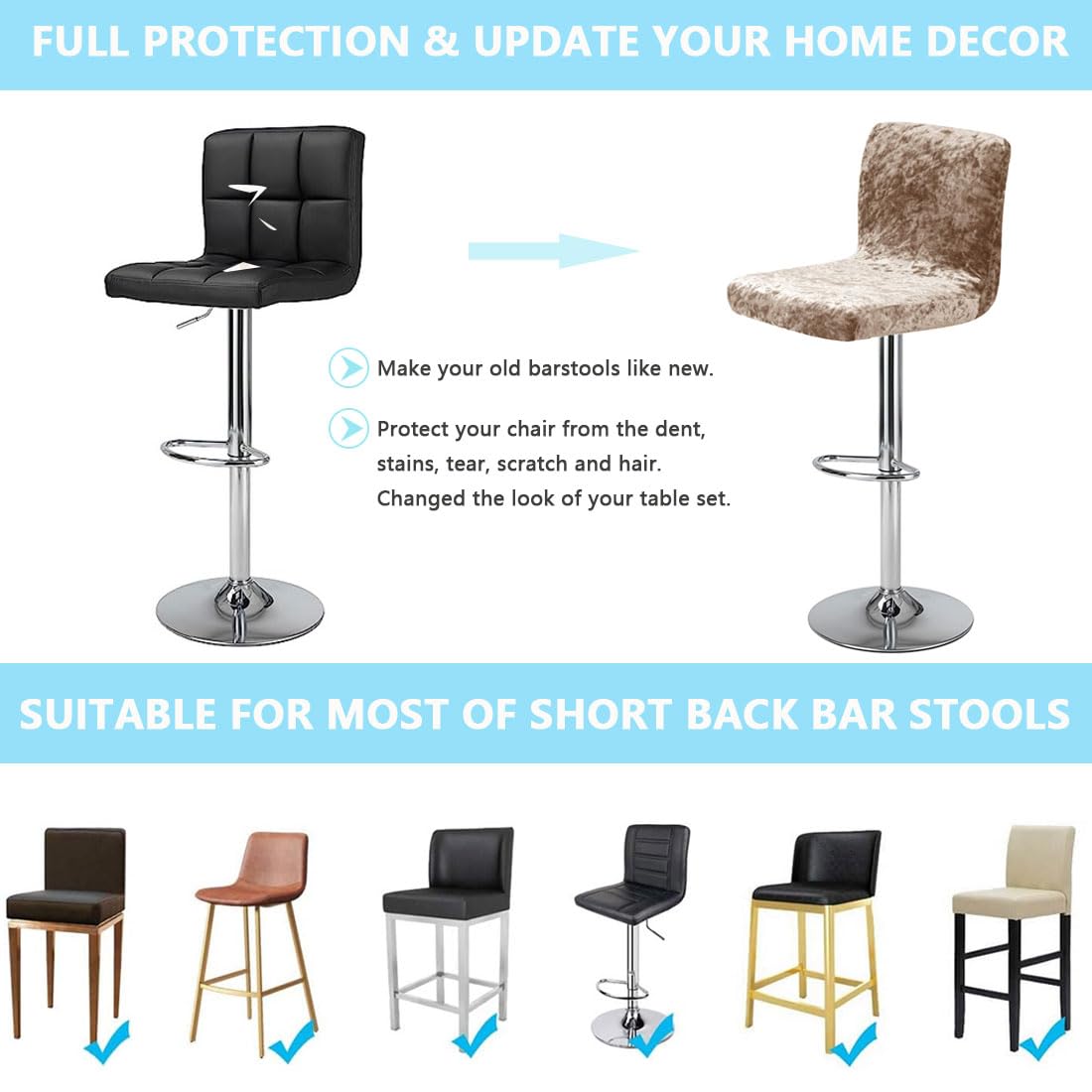 FULL PROTECTION & UPDATE YOUR HOME DECOR

Make your old barstools like new.

Protect your chair from the dent, stains, tear, scratch and hair. Changed the look of your table set.

SUITABLE FOR MOST OF SHORT BACK BAR STOOLS